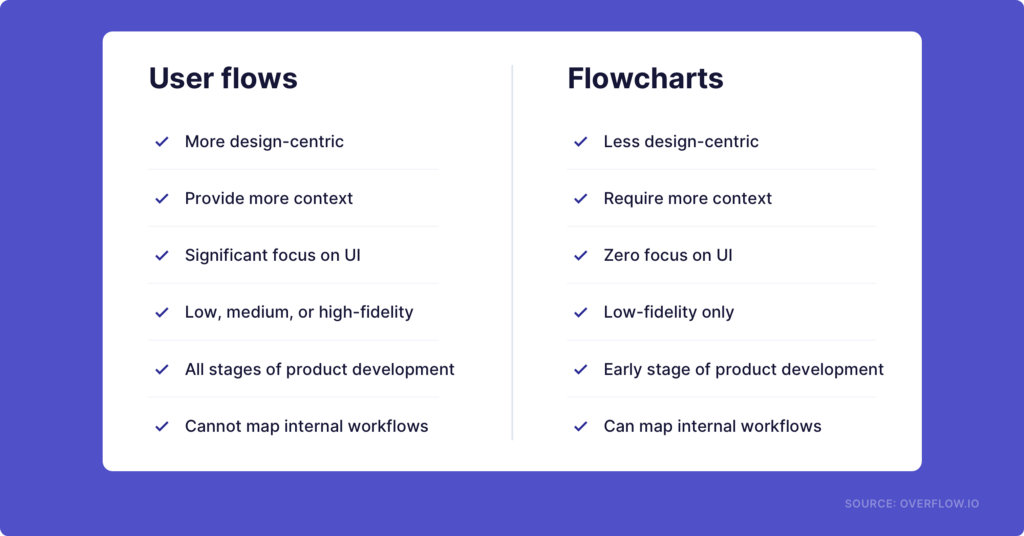 User flows

✓ More design-centric

✓ Provide more context

✓ Significant focus on UI

✓ Low, medium, or high-fidelity

✓ All stages of product development

✓ Cannot map internal workflows

Flowcharts

✓ Less design-centric

✓ Require more context

✓ Zero focus on UI

✓ Low-fidelity only

✓ Early stage of product development

✓ Can map internal workflows

SOURCE: OVERFLOW.IO